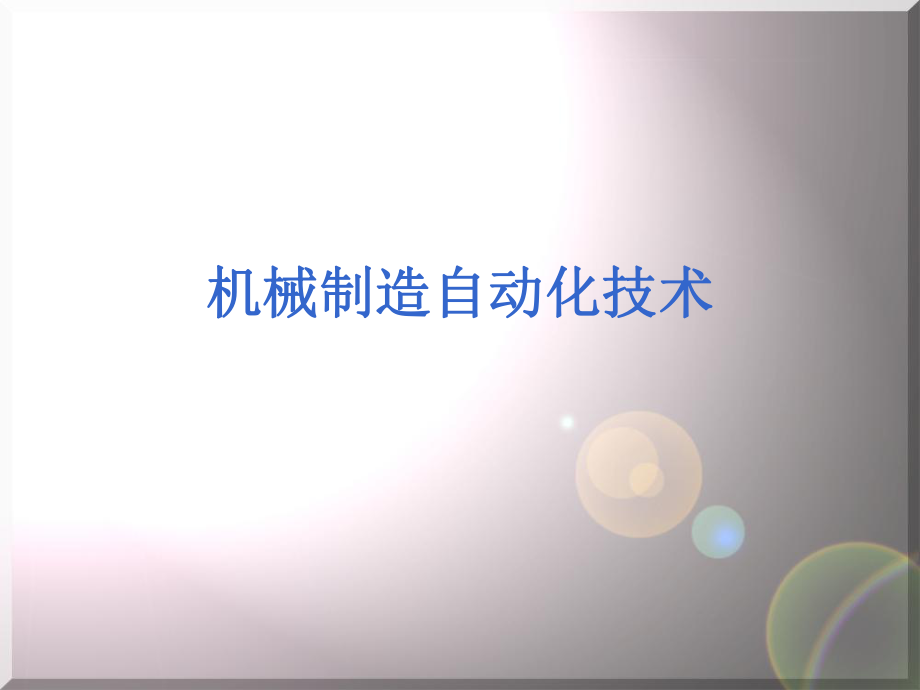 机械制造自动化技术